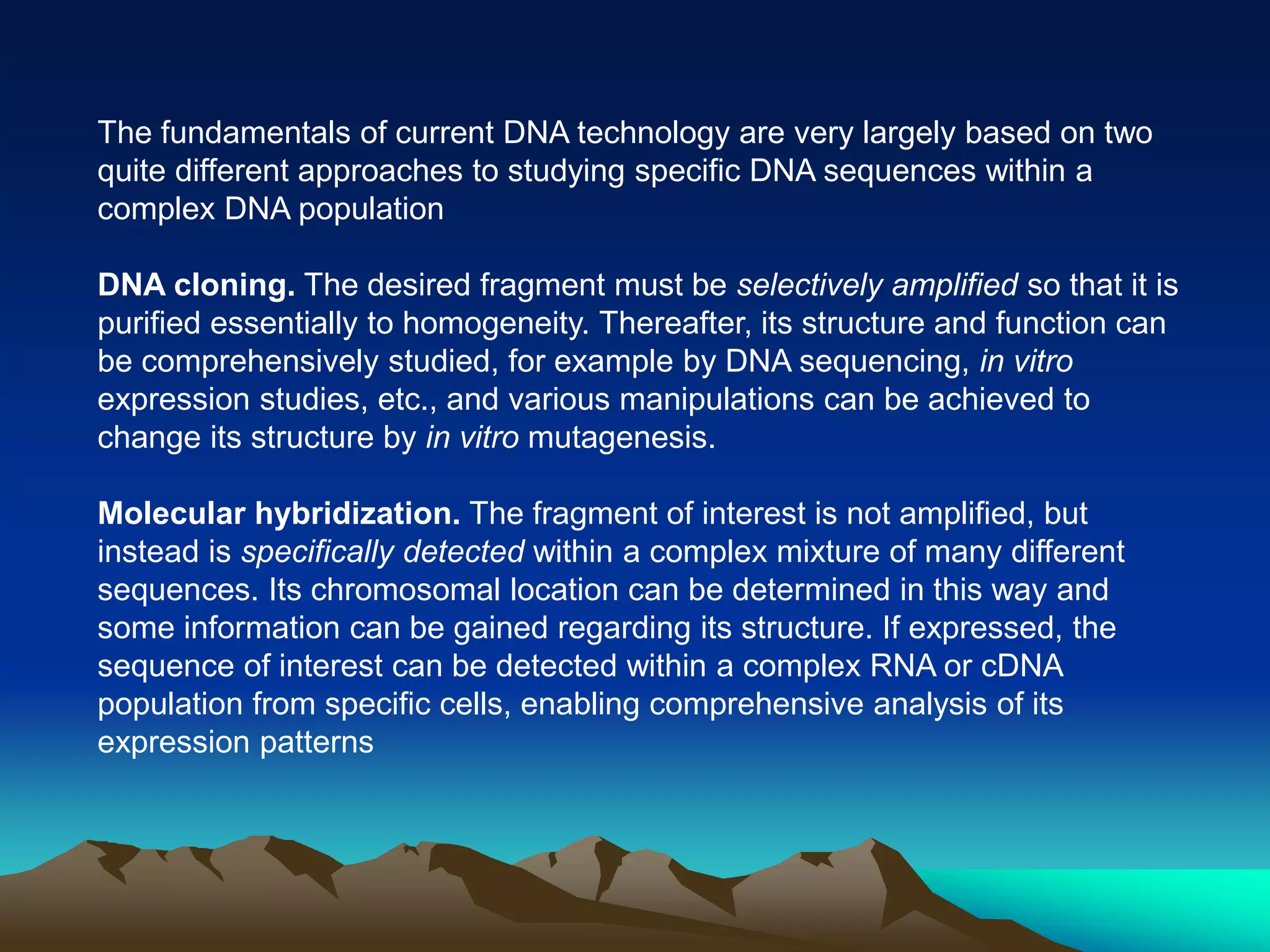 The fundamentals of current DNA technology are very largely based on two quite different approaches to studying specific DNA sequences within a complex DNA population

DNA cloning. The desired fragment must be selectively amplified so that it is purified essentially to homogeneity. Thereafter, its structure and function can be comprehensively studied, for example by DNA sequencing, in vitro expression studies, etc., and various manipulations can be achieved to change its structure by in vitro mutagenesis.

Molecular hybridization. The fragment of interest is not amplified, but instead is specifically detected within a complex mixture of many different sequences. Its chromosomal location can be determined in this way and some information can be gained regarding its structure. If expressed, the sequence of interest can be detected within a complex RNA or cDNA population from specific cells, enabling comprehensive analysis of its expression patterns